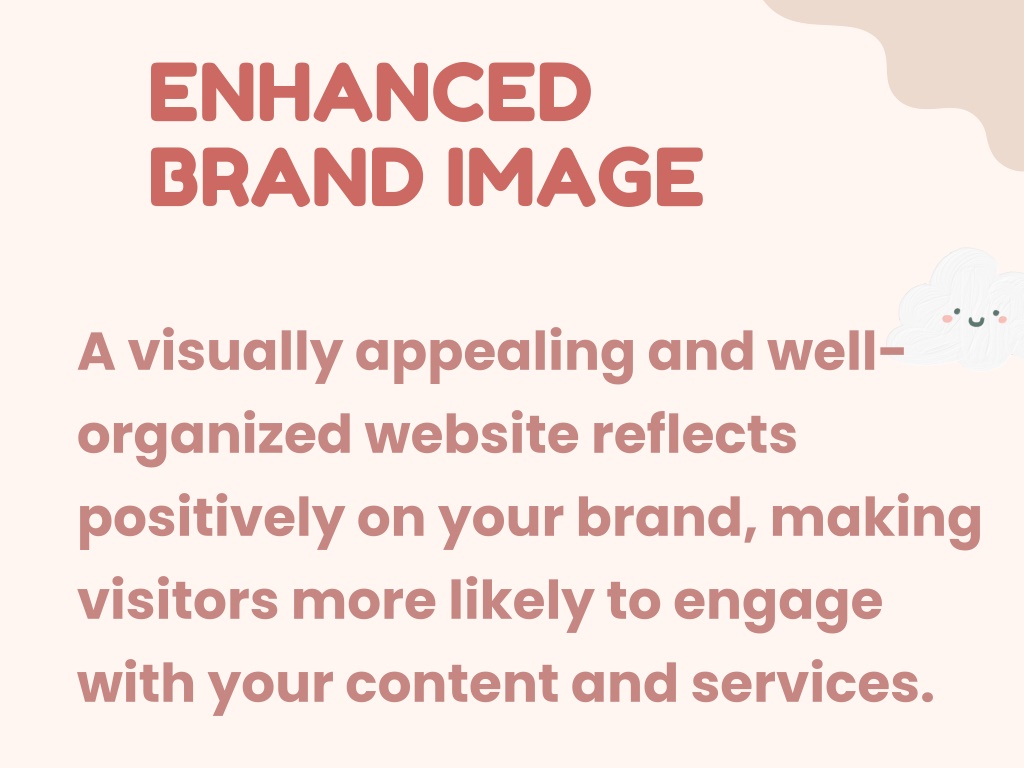 ENHANCED BRAND IMAGE

A visually appealing and well-organized website reflects positively on your brand, making visitors more likely to engage with your content and services.